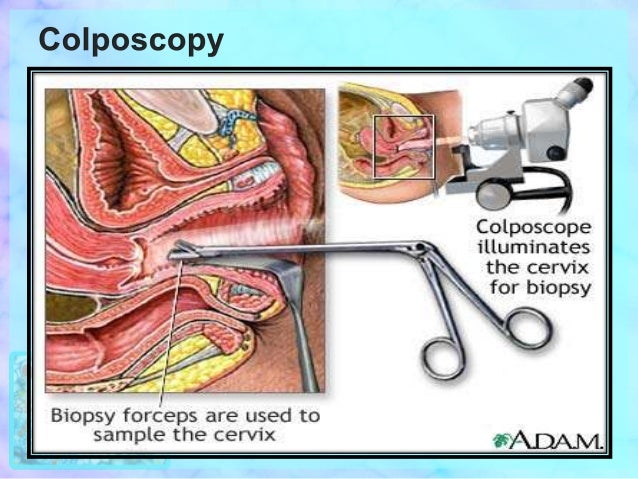 Colposcopy

Colposcope illuminates the cervix for biopsy

Biopsy forceps are used to sample the cervix

A.D.A.M.